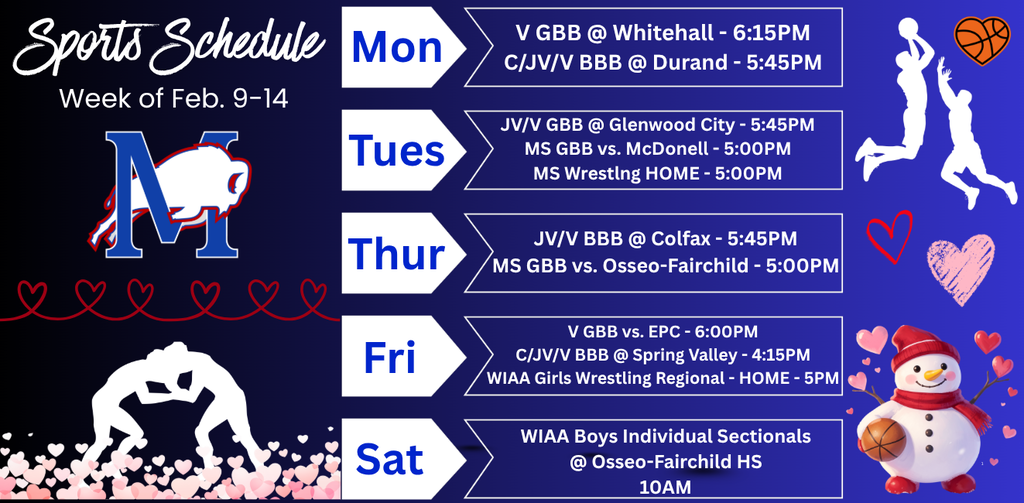 Sports Schedule
Week of Feb. 9-14

M

Mon
V GBB @ Whitehall - 6:15PM
C/JV/V BBB @ Durand - 5:45PM

Tues
JV/V GBB @ Glenwood City - 5:45PM
MS GBB vs. McDonell - 5:00PM
MS Wrestlng HOME - 5:00PM

Thur
JV/V BBB @ Colfax - 5:45PM
MS GBB vs. Osseo-Fairchild - 5:00PM

Fri
V GBB vs. EPC - 6:00PM
C/JV/V BBB @ Spring Valley - 4:15PM
WIAA Girls Wrestling Regional - HOME - 5PM

Sat
WIAA Boys Individual Sectionals
@ Osseo-Fairchild HS
10AM